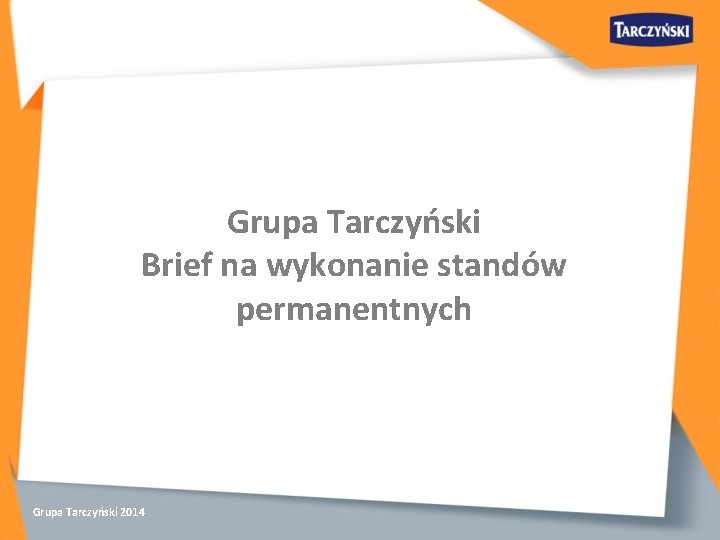 TARCZYŃSKI

Grupa Tarczyński
Brief na wykonanie standów permanentnych

Grupa Tarczyński 2014